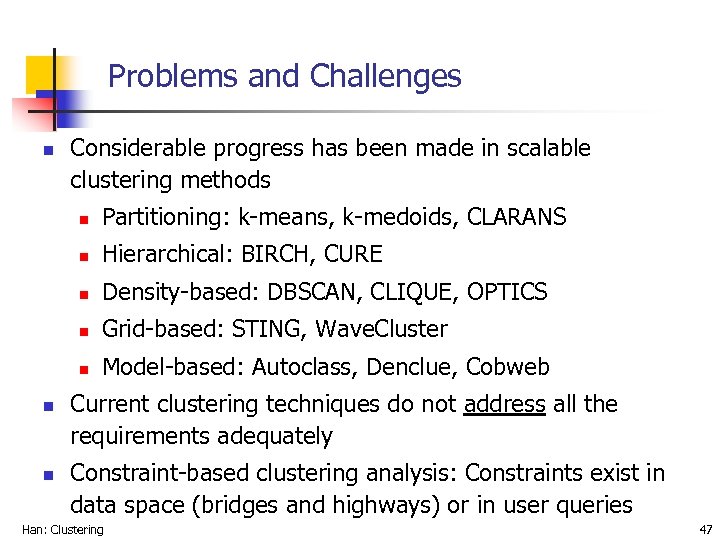 Problems and Challenges

Considerable progress has been made in scalable clustering methods

Partitioning: k-means, k-medoids, CLARANS

Hierarchical: BIRCH, CURE

Density-based: DBSCAN, CLIQUE, OPTICS

Grid-based: STING, WaveCluster

Model-based: Autoclass, Denclue, Cobweb

Current clustering techniques do not address all the requirements adequately

Constraint-based clustering analysis: Constraints exist in data space (bridges and highways) or in user queries

Han: Clustering

47